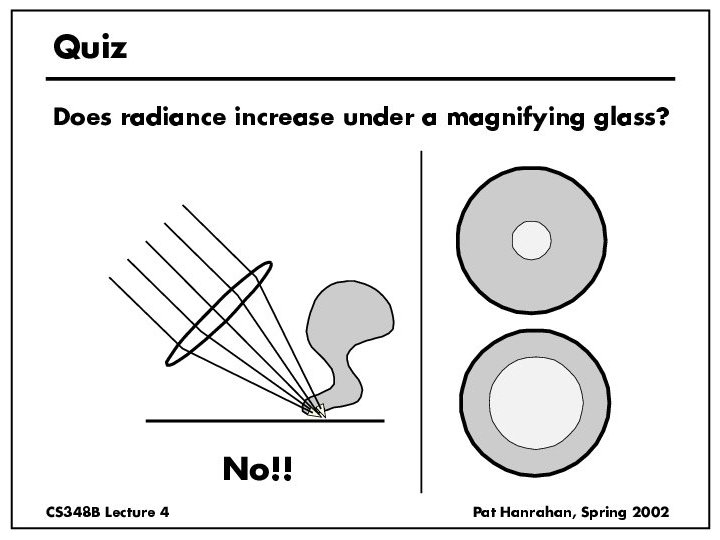 Quiz

Does radiance increase under a magnifying glass?

No!!

CS348B Lecture 4

Pat Hanrahan, Spring 2002